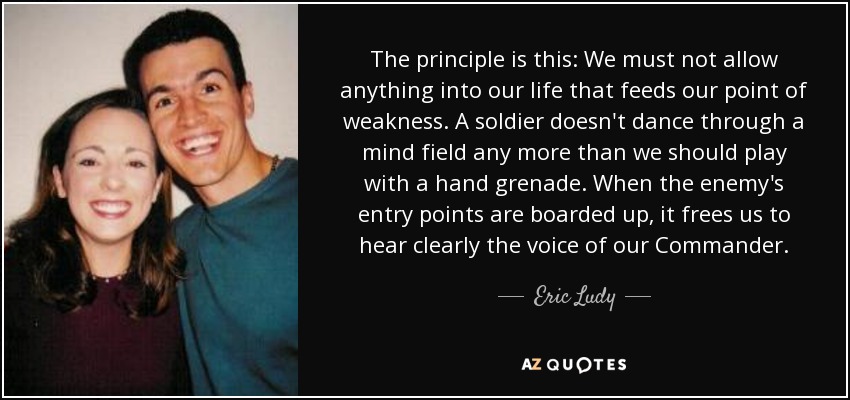 The principle is this: We must not allow anything into our life that feeds our point of weakness. A soldier doesn't dance through a mind field any more than we should play with a hand grenade. When the enemy's entry points are boarded up, it frees us to hear clearly the voice of our Commander.

— Eric Ludy —

AZ QUOTES